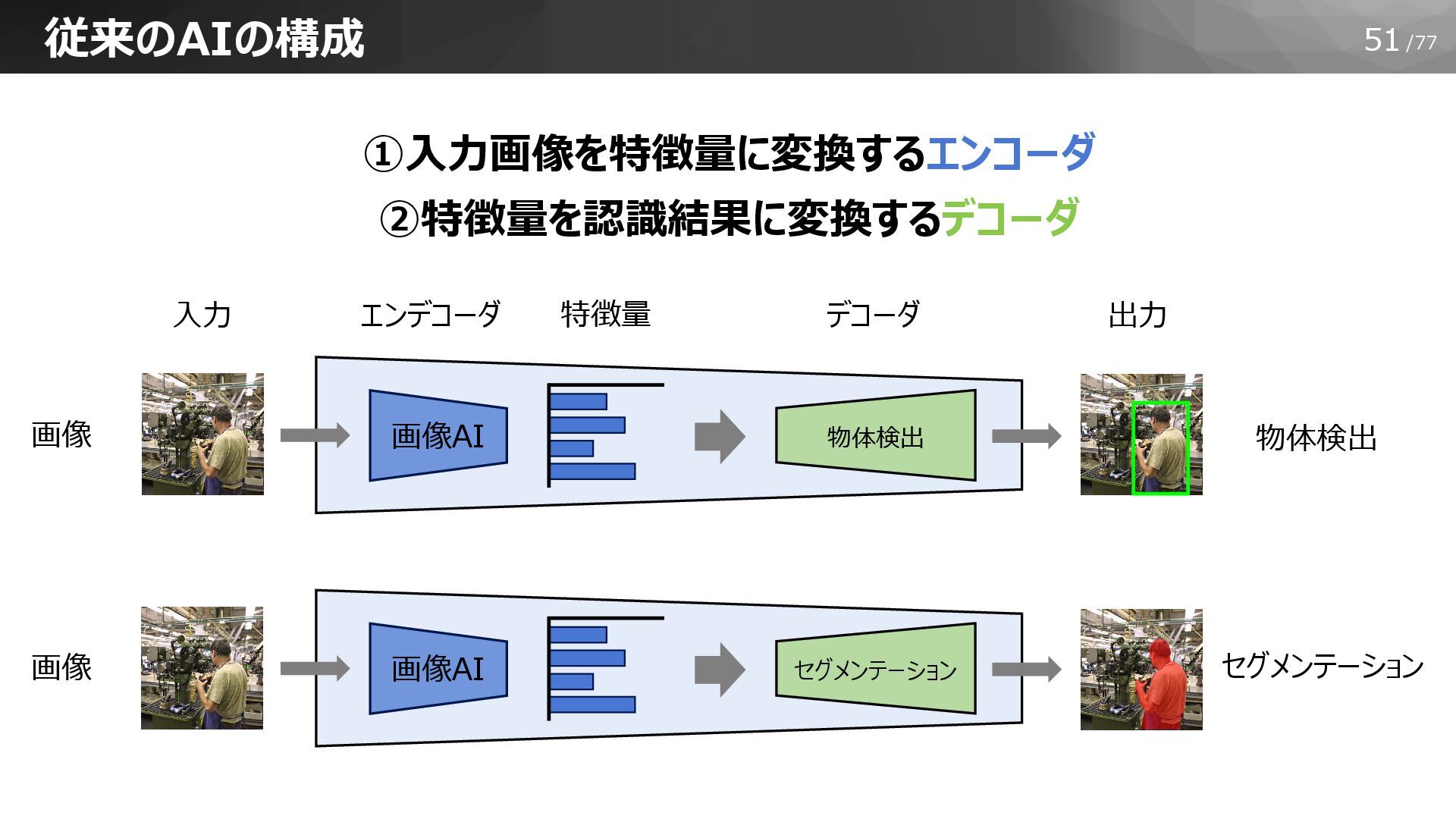 従来のAIの構成

51 /77

①入力画像を特徴量に変換するエンコーダ
②特徴量を認識結果に変換するデコーダ

入力　エンデコーダ　特徴量　デコーダ　出力

画像　画像AI　物体検出　物体検出

画像　画像AI　セグメンテーション　セグメンテーション